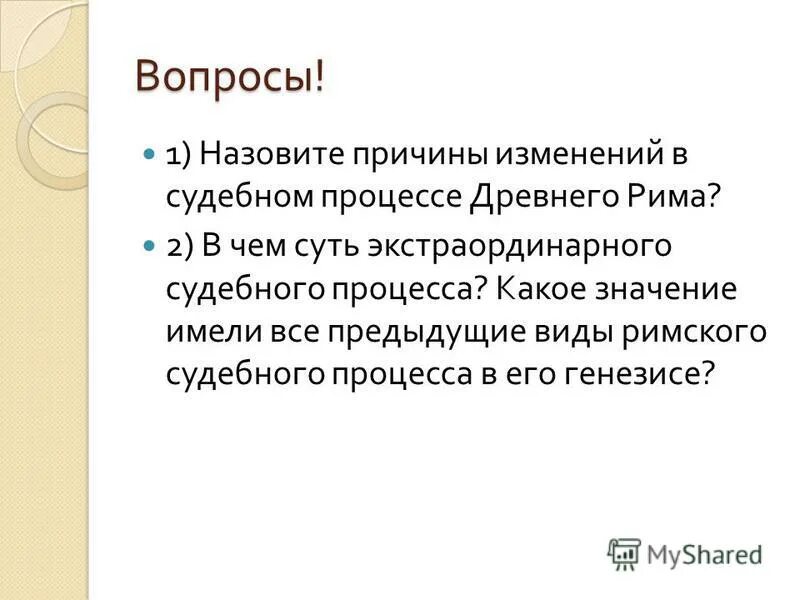 Вопросы!

1) Назовите причины изменений в судебном процессе Древнего Рима?

2) В чем суть экстраординарного судебного процесса? Какое значение имели все предыдущие виды римского судебного процесса в его генезисе?

MyShared